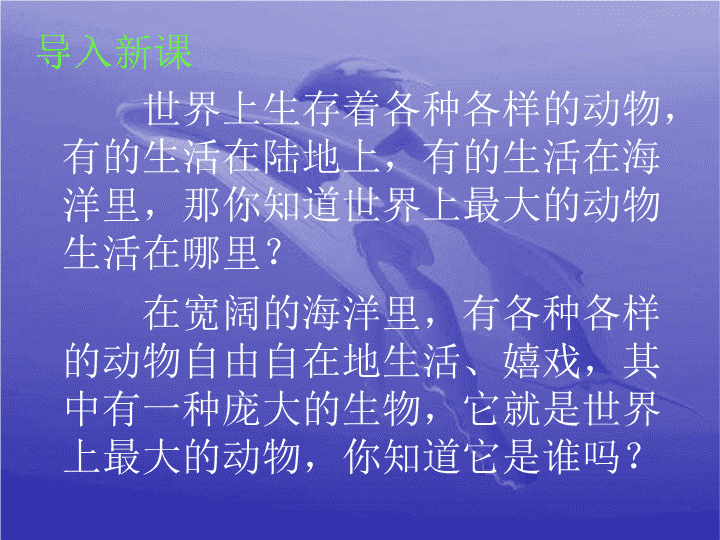 导入新课

世界上生存着各种各样的动物，有的生活在陆地上，有的生活在海洋里，那你知道世界上最大的动物生活在哪里？

在宽阔的海洋里，有各种各样的动物自由自在地生活、嬉戏，其中有一种庞大的生物，它就是世界上最大的动物，你知道它是谁吗？